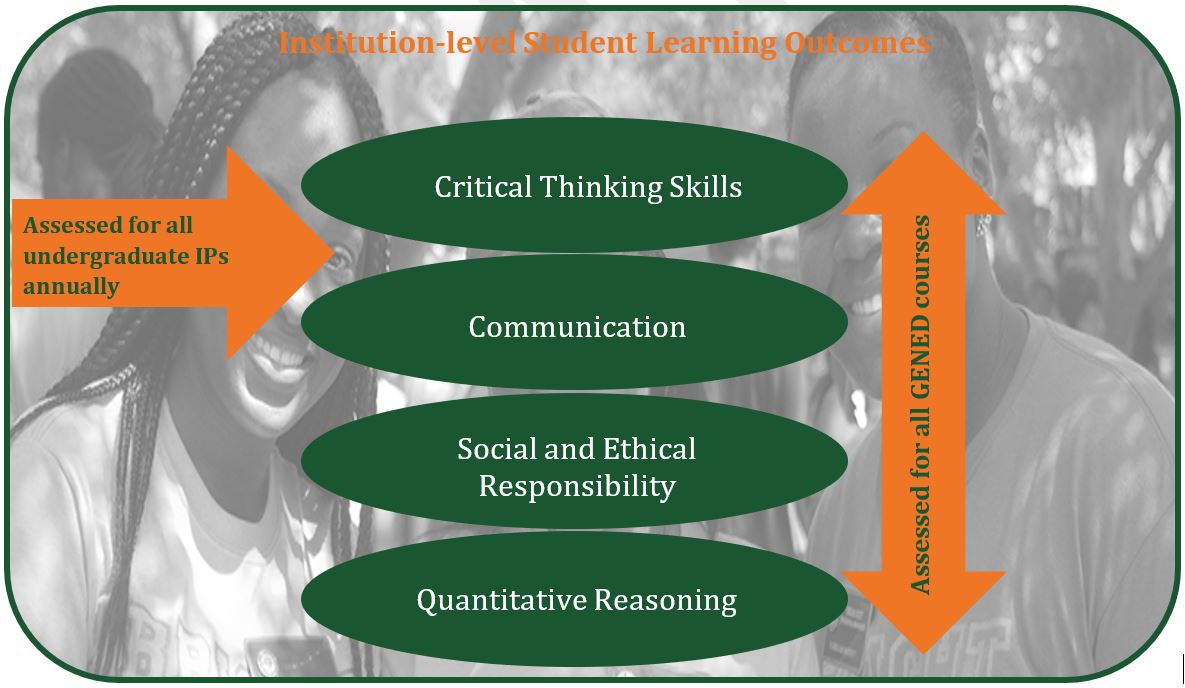 Institution-level Student Learning Outcomes

Assessed for all undergraduate IPs annually

Critical Thinking Skills

Communication

Social and Ethical Responsibility

Quantitative Reasoning

Assessed for all GENED courses